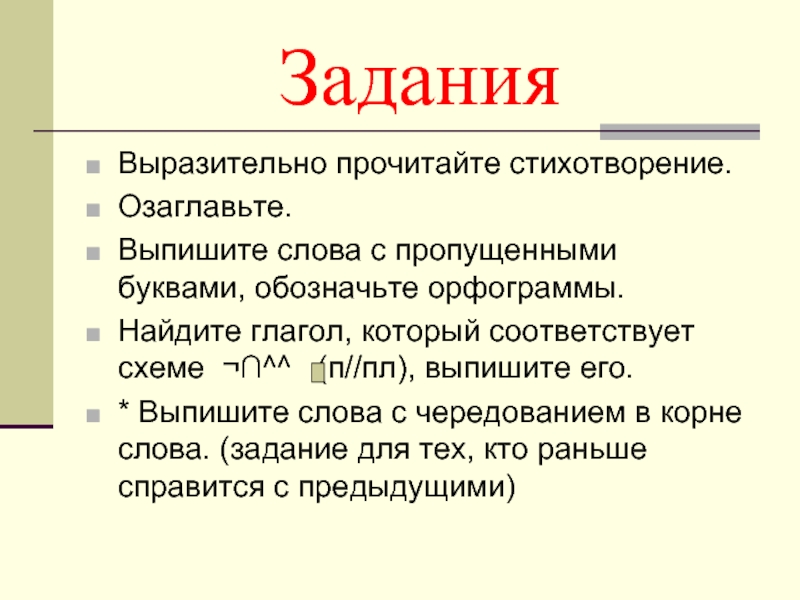 Задания

Выразительно прочитайте стихотворение.

Озаглавьте.

Выпишите слова с пропущенными буквами, обозначьте орфограммы.

Найдите глагол, который соответствует схеме ¬∩^^ (п//пл), выпишите его.

* Выпишите слова с чередованием в корне слова. (задание для тех, кто раньше справится с предыдущими)